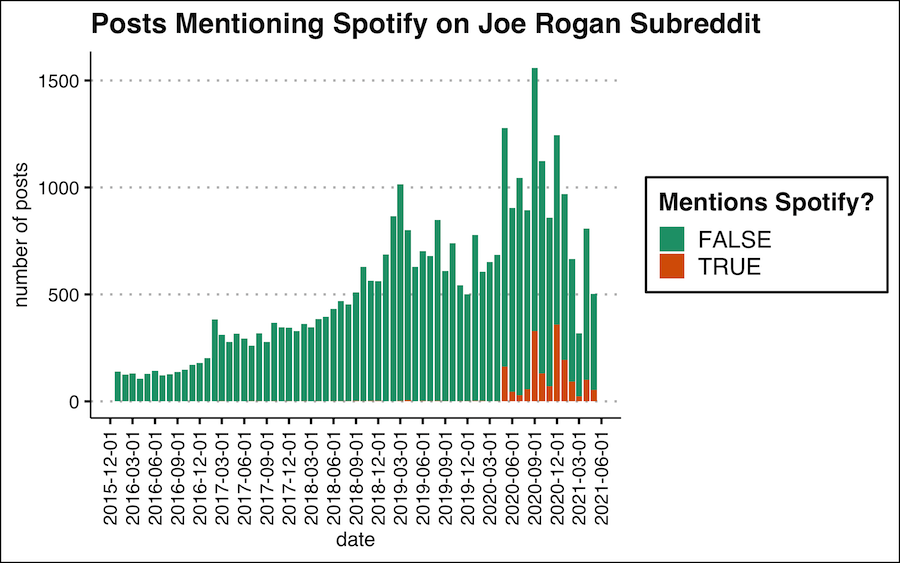 Posts Mentioning Spotify on Joe Rogan Subreddit

number of posts

1500
1000
500
0

2015-12-01
2016-03-01
2016-06-01
2016-09-01
2016-12-01
2017-03-01
2017-06-01
2017-09-01
2017-12-01
2018-03-01
2018-06-01
2018-09-01
2018-12-01
2019-03-01
2019-06-01
2019-09-01
2019-12-01
2020-03-01
2020-06-01
2020-09-01
2020-12-01
2021-03-01
2021-06-01

date

Mentions Spotify?
FALSE
TRUE